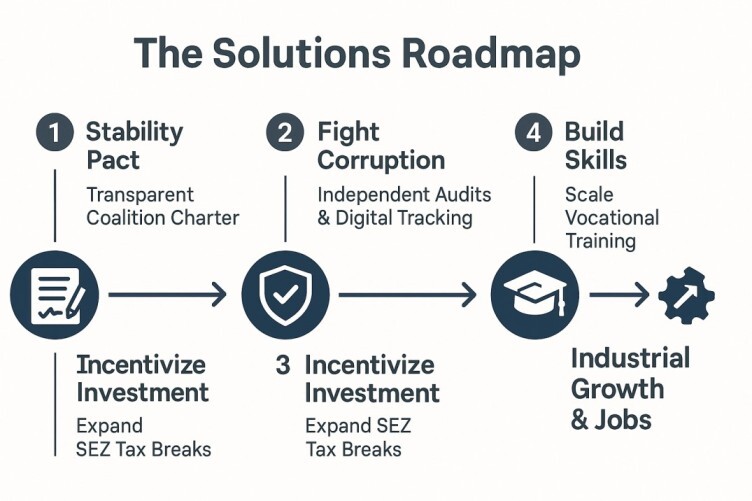 The Solutions Roadmap

1 Stability Pact

Transparent Coalition Charter

2 Fight Corruption

Independent Audits & Digital Tracking

4 Build Skills

Scale Vocational Training

Incentivize Investment

Expand SEZ Tax Breaks

3 Incentivize Investment

Expand SEZ Tax Breaks

Industrial Growth & Jobs